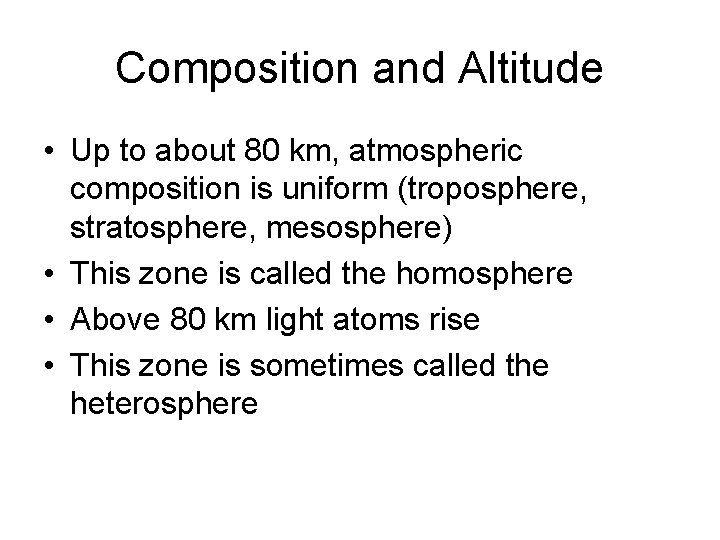 Composition and Altitude

• Up to about 80 km, atmospheric composition is uniform (troposphere, stratosphere, mesosphere)
• This zone is called the homosphere
• Above 80 km light atoms rise
• This zone is sometimes called the heterosphere